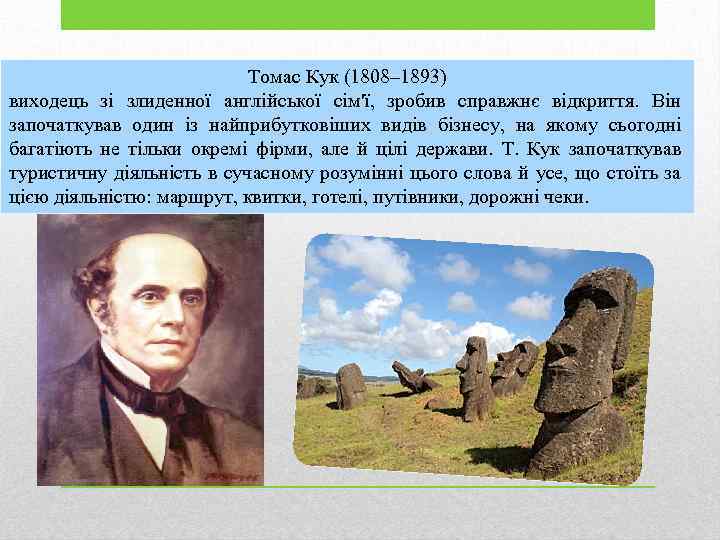 Томас Кук (1808–1893)

виходець зі злиденної англійської сім'ї, зробив справжнє відкриття. Він започаткував один із найприбутковіших видів бізнесу, на якому сьогодні багатіють не тільки окремі фірми, але й цілі держави. Т. Кук започаткував туристичну діяльність в сучасному розумінні цього слова й усе, що стоїть за цією діяльністю: маршрут, квитки, готелі, путівники, дорожні чеки.